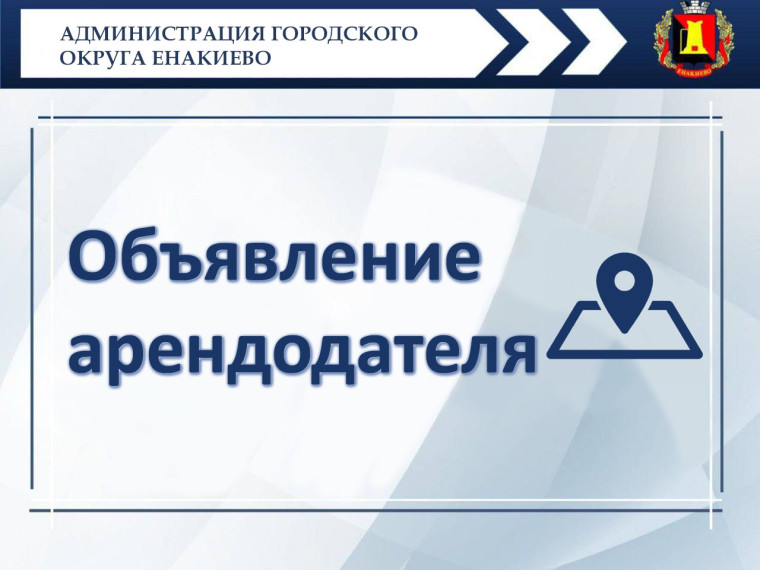 АДМИНИСТРАЦИЯ ГОРОДСКОГО ОКРУГА ЕНАКИЕВО

ЕНАКИЕВО

Объявление арендодателя